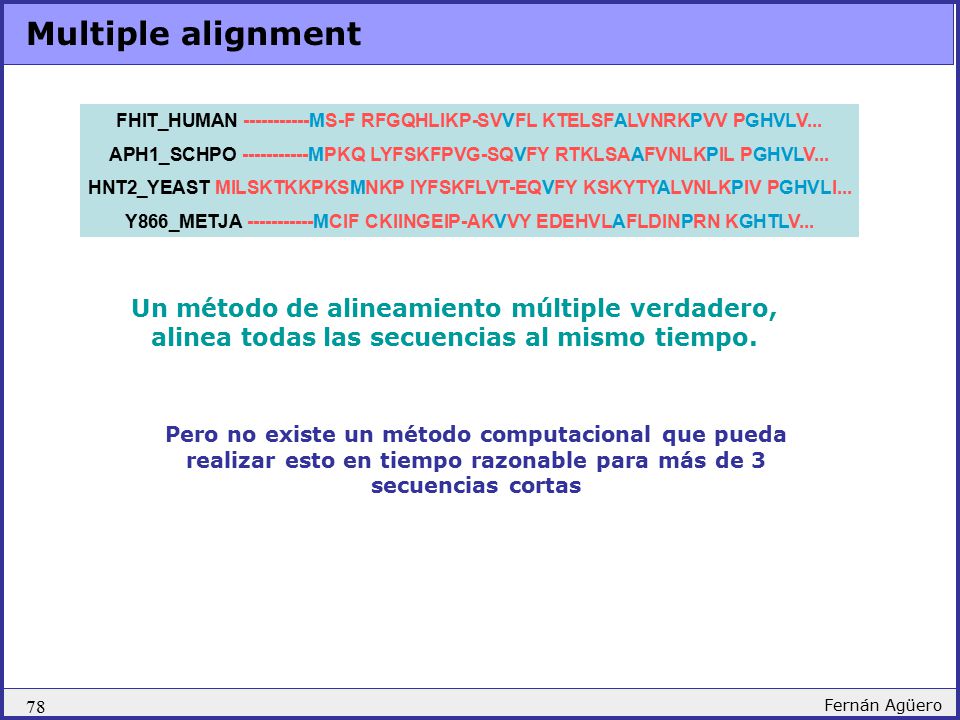 Multiple alignment

FHIT_HUMAN -----------MS-F RFGQHLIKP-SVVFL KTELSFALVNRKPVV PGHVLV...
APH1_SCHPO -----------MPKQ LYFSKFPVG-SQVFY RTKLSAAFVNLKPIL PGHVLV...
HNT2_YEAST MILSKTKKPKSMNKP IYFSKFLVT-EQVFY KSKYTYALVNLKPIV PGHVLI...
Y866_METJA -----------MCIF CKIINGEIP-AKVVY EDEHVLAFLDINPRN KGHTLV...

Un método de alineamiento múltiple verdadero, alinea todas las secuencias al mismo tiempo.

Pero no existe un método computacional que pueda realizar esto en tiempo razonable para más de 3 secuencias cortas

78

Fernán Agüero